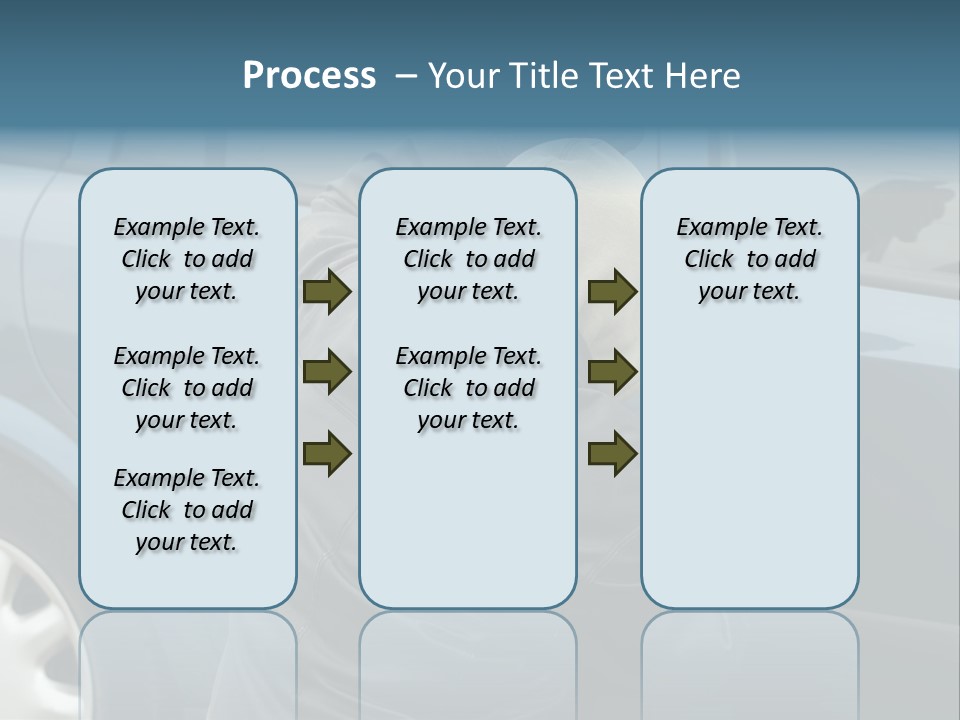 Process – Your Title Text Here

Example Text. Click to add your text.

Example Text. Click to add your text.

Example Text. Click to add your text.

Example Text. Click to add your text.

Example Text. Click to add your text.

Example Text. Click to add your text.